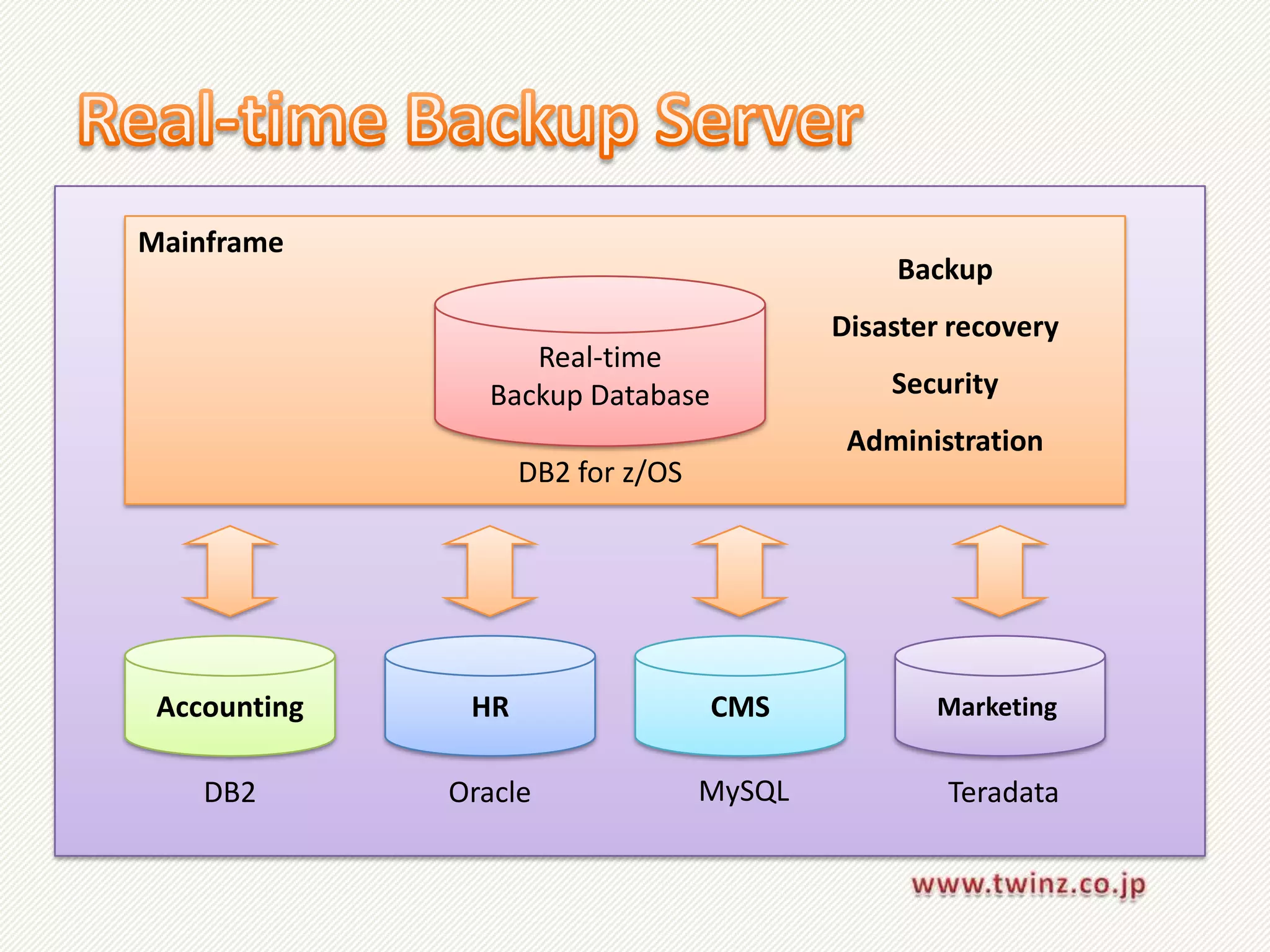 Real-time Backup Server

Mainframe

Real-time
Backup Database

DB2 for z/OS

Backup

Disaster recovery

Security

Administration

Accounting

DB2

HR

Oracle

CMS

MySQL

Marketing

Teradata

www.twinz.co.jp